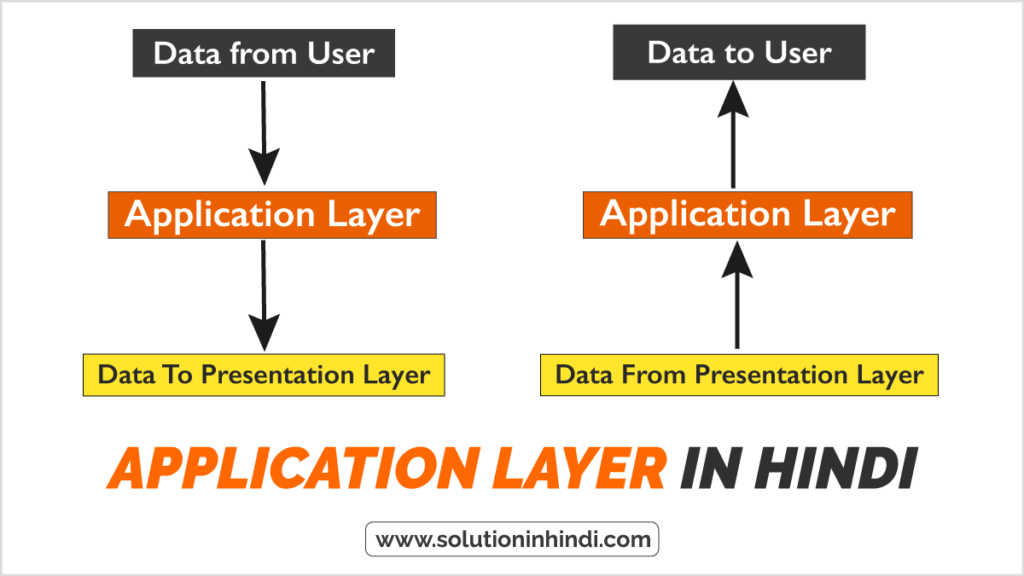 Data from User

Application Layer

Data To Presentation Layer

Data to User

Application Layer

Data From Presentation Layer

APPLICATION LAYER IN HINDI

www.solutioninhindi.com